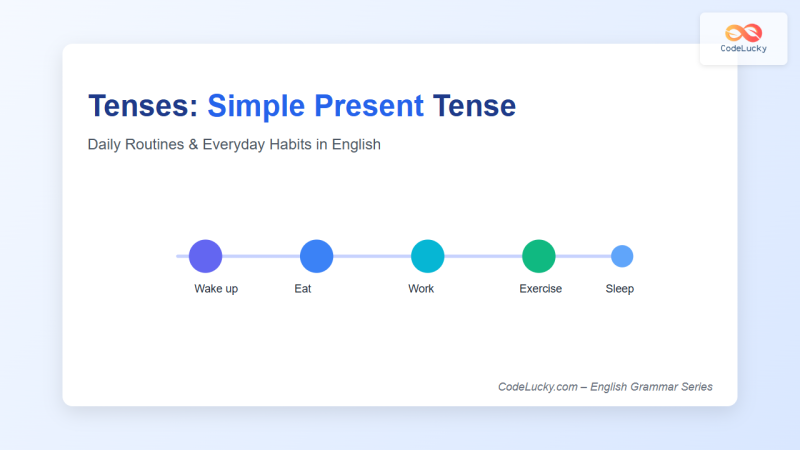 CodeLucky

Tenses: Simple Present Tense

Daily Routines & Everyday Habits in English

Wake up
Eat
Work
Exercise
Sleep

CodeLucky.com – English Grammar Series